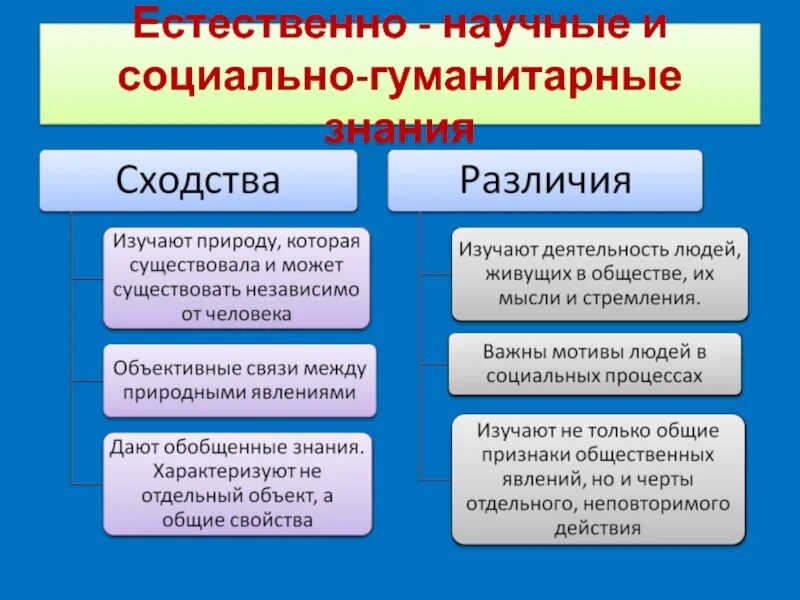 Естественно - научные и социально-гуманитарные знания

Сходства

Изучают природу, которая существовала и может существовать независимо от человека

Объективные связи между природными явлениями

Дают обобщенные знания. Характеризуют не отдельный объект, а общие свойства

Различия

Изучают деятельность людей, живущих в обществе, их мысли и стремления.

Важны мотивы людей в социальных процессах

Изучают не только общие признаки общественных явлений, но и черты отдельного, неповторимого действия